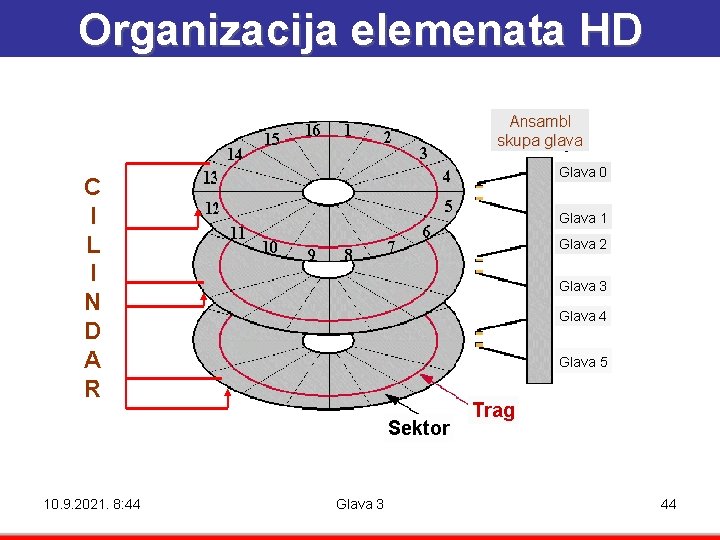 Organizacija elemenata HD

C
I
L
I
N
D
A
R

16 1 2 3 4 5 6 7 8 9 10 11 12 13 14 15

Ansambl skupa glava

Glava 0
Glava 1
Glava 2
Glava 3
Glava 4
Glava 5

Trag
Sektor

10.9.2021. 8:44
Glava 3
44